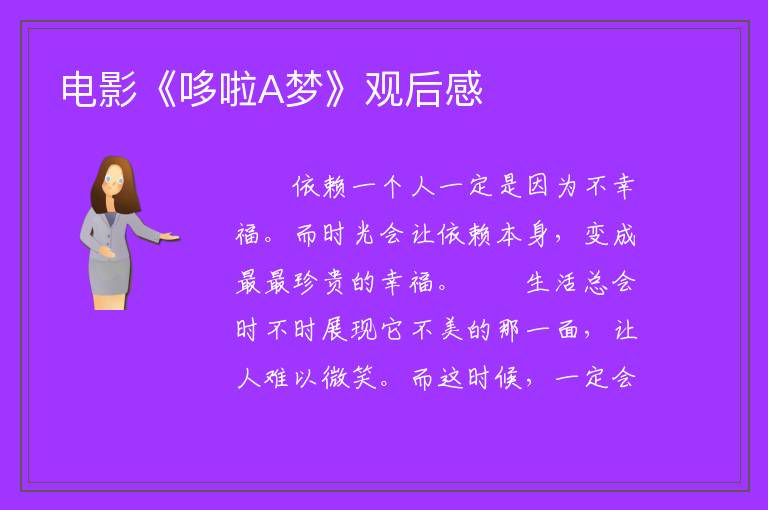 电影《哆啦A梦》观后感

依赖一个人一定是因为不幸福。而时光会让依赖本身，变成最最珍贵的幸福。　　生活总会时不时展现它不美的那一面，让人难以微笑。而这时候，一定会